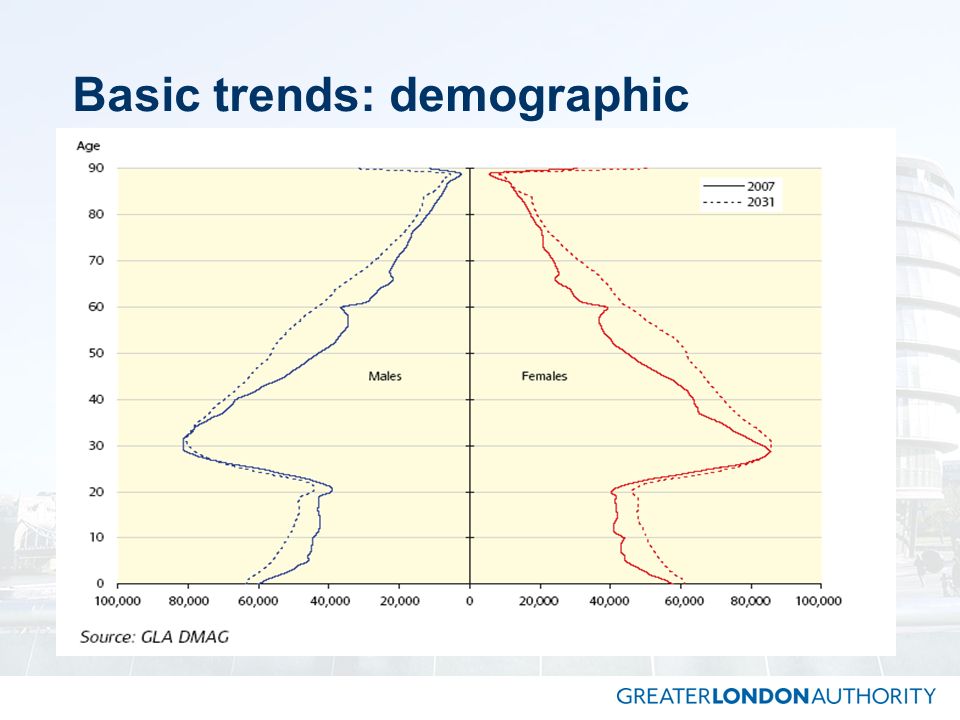 Basic trends: demographic

Age

90
80
70
60
50
40
30
20
10
0

2007
2031

Males

Females

100,000 80,000 60,000 40,000 20,000 0 20,000 40,000 60,000 80,000 100,000

Source: GLA DMAG

GREATERLONDONAUTHORITY